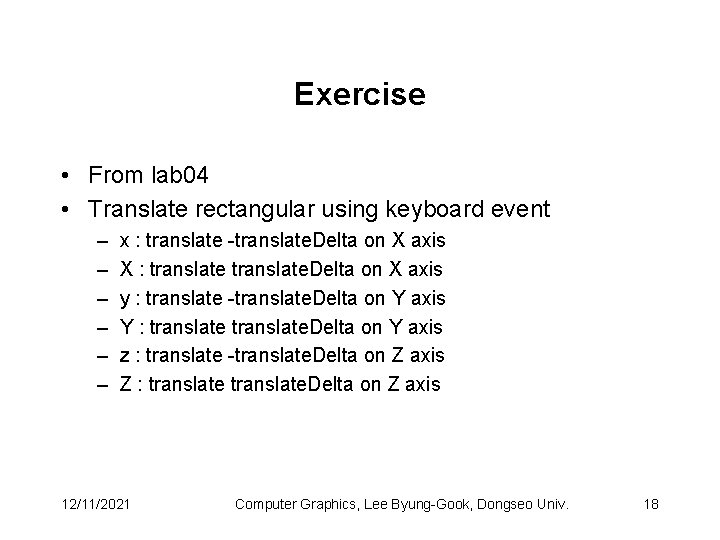 Exercise

• From lab04
• Translate rectangular using keyboard event
– x : translate -translateDelta on X axis
– X : translate translateDelta on X axis
– y : translate -translateDelta on Y axis
– Y : translate translateDelta on Y axis
– z : translate -translateDelta on Z axis
– Z : translate translateDelta on Z axis

12/11/2021 Computer Graphics, Lee Byung-Gook, Dongseo Univ. 18